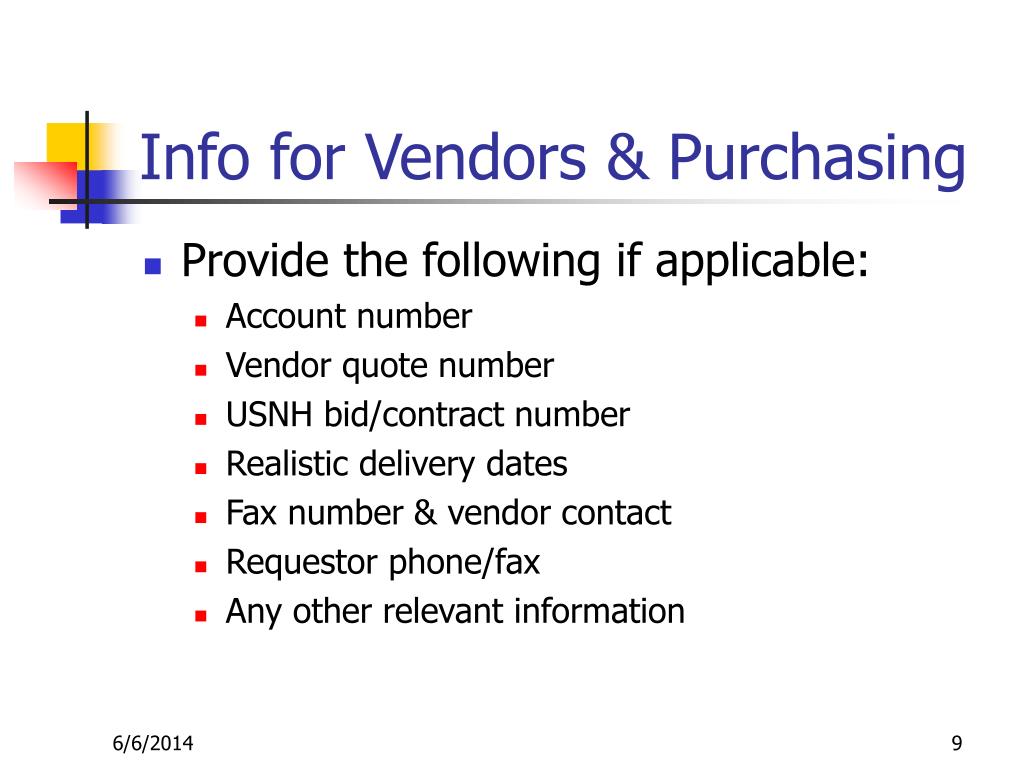 Info for Vendors & Purchasing

- Provide the following if applicable:
  - Account number
  - Vendor quote number
  - USNH bid/contract number
  - Realistic delivery dates
  - Fax number & vendor contact
  - Requestor phone/fax
  - Any other relevant information

6/6/2014

9